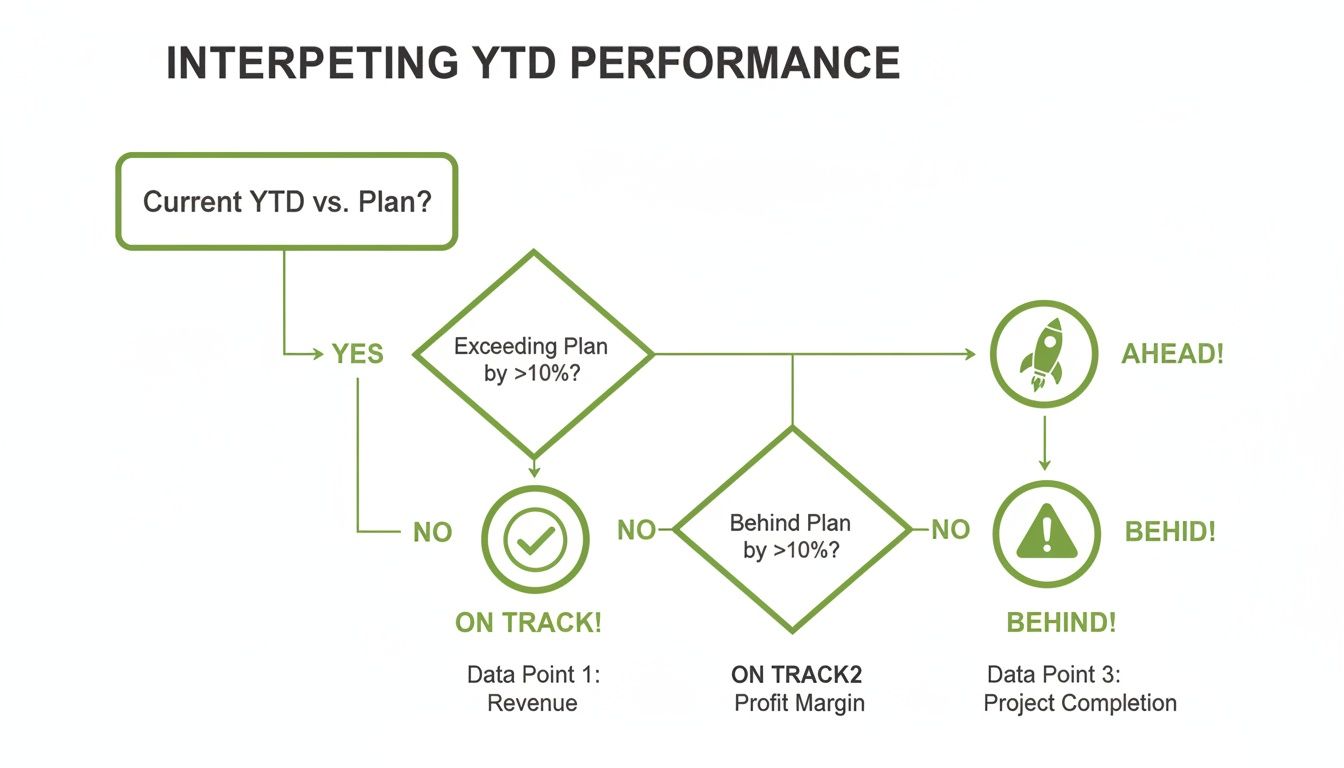 INTERPETING YTD PERFORMANCE

Current YTD vs. Plan?

YES

Exceeding Plan by >10%?

AHEAD!

NO

NO

Behind Plan by >10%?

NO

BEHID!

ON TRACK!

BEHIND!

Data Point 1: Revenue

ON TRACK2 Profit Margin

Data Point 3: Project Completion